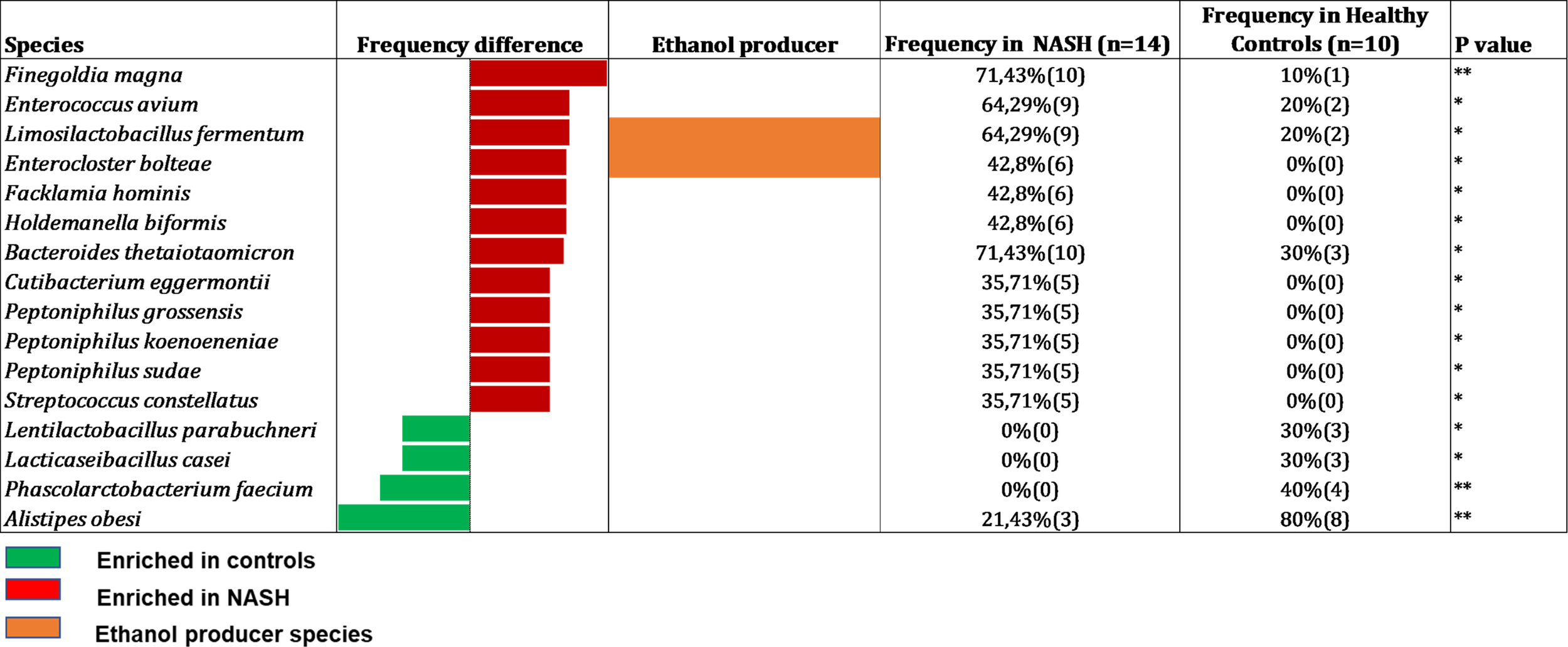 | Species | Frequency difference | Ethanol producer | Frequency in NASH (n=14) | Frequency in Healthy Controls (n=10) | P value |
|---|---|---|---|---|---|
| Finegoldia magna | | | 71,43%(10) | 10%(1) | ** |
| Enterococcus avium | | | 64,29%(9) | 20%(2) | * |
| Limosilactobacillus fermentum | | | 64,29%(9) | 20%(2) | * |
| Enterocloster bolteae | | | 42,8%(6) | 0%(0) | * |
| Facklamia hominis | | | 42,8%(6) | 0%(0) | * |
| Holdemanella biformis | | | 42,8%(6) | 0%(0) | * |
| Bacteroides thetaiotaomicron | | | 71,43%(10) | 30%(3) | * |
| Cutibacterium eggermontii | | | 35,71%(5) | 0%(0) | * |
| Peptoniphilus grossensis | | | 35,71%(5) | 0%(0) | * |
| Peptoniphilus koenoeneniae | | | 35,71%(5) | 0%(0) | * |
| Peptoniphilus sudae | | | 35,71%(5) | 0%(0) | * |
| Streptococcus constellatus | | | 35,71%(5) | 0%(0) | * |
| Lentilactobacillus parabuchneri | | | 0%(0) | 30%(3) | * |
| Lacticaseibacillus casei | | | 0%(0) | 30%(3) | * |
| Phascolarctobacterium faecium | | | 0%(0) | 40%(4) | ** |
| Alistipes obesi | | | 21,43%(3) | 80%(8) | ** |

Enriched in controls
Enriched in NASH
Ethanol producer species